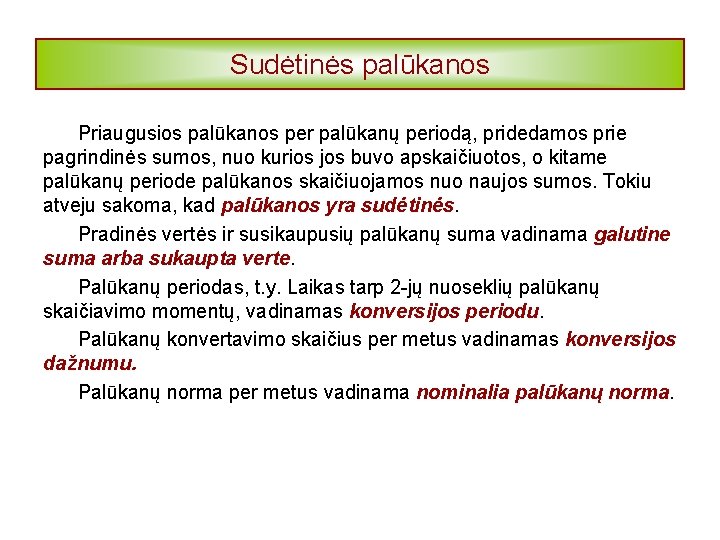 Sudėtinės palūkanos

Priaugusios palūkanos per palūkanų periodą, pridedamos prie pagrindinės sumos, nuo kurios jos buvo apskaičiuotos, o kitame palūkanų periode palūkanos skaičiuojamos nuo naujos sumos. Tokiu atveju sakoma, kad palūkanos yra sudėtinės.

Pradinės vertės ir susikaupusių palūkanų suma vadinama galutine suma arba sukaupta verte.

Palūkanų periodas, t.y. Laikas tarp 2-jų nuoseklių palūkanų skaičiavimo momentų, vadinamas konversijos periodu.

Palūkanų konvertavimo skaičius per metus vadinamas konversijos dažnumu.

Palūkanų norma per metus vadinama nominalia palūkanų norma.